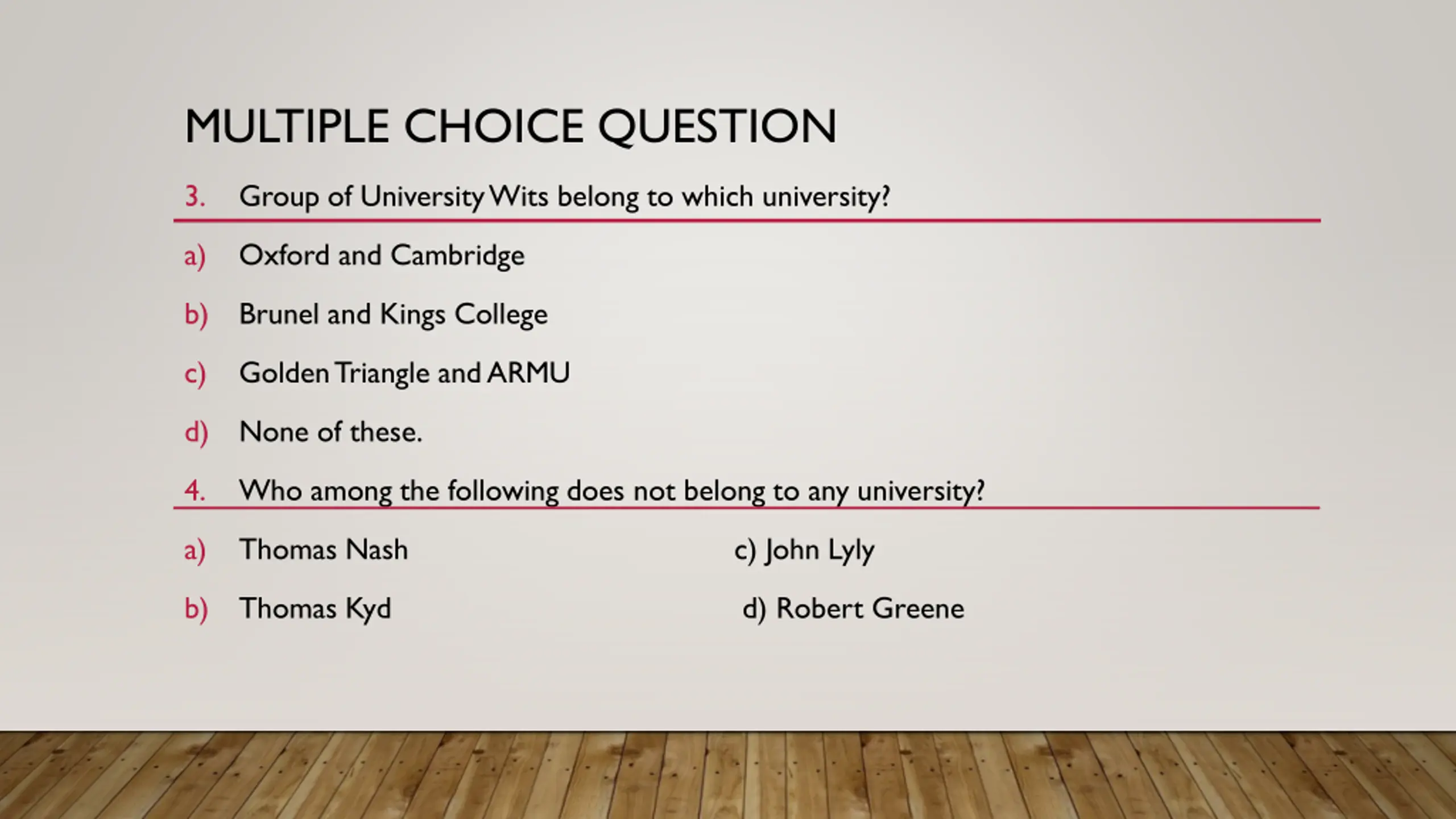 MULTIPLE CHOICE QUESTION

3. Group of University Wits belong to which university?

a) Oxford and Cambridge

b) Brunel and Kings College

c) Golden Triangle and ARMU

d) None of these.

4. Who among the following does not belong to any university?

a) Thomas Nash

b) Thomas Kyd

c) John Lyly

d) Robert Greene